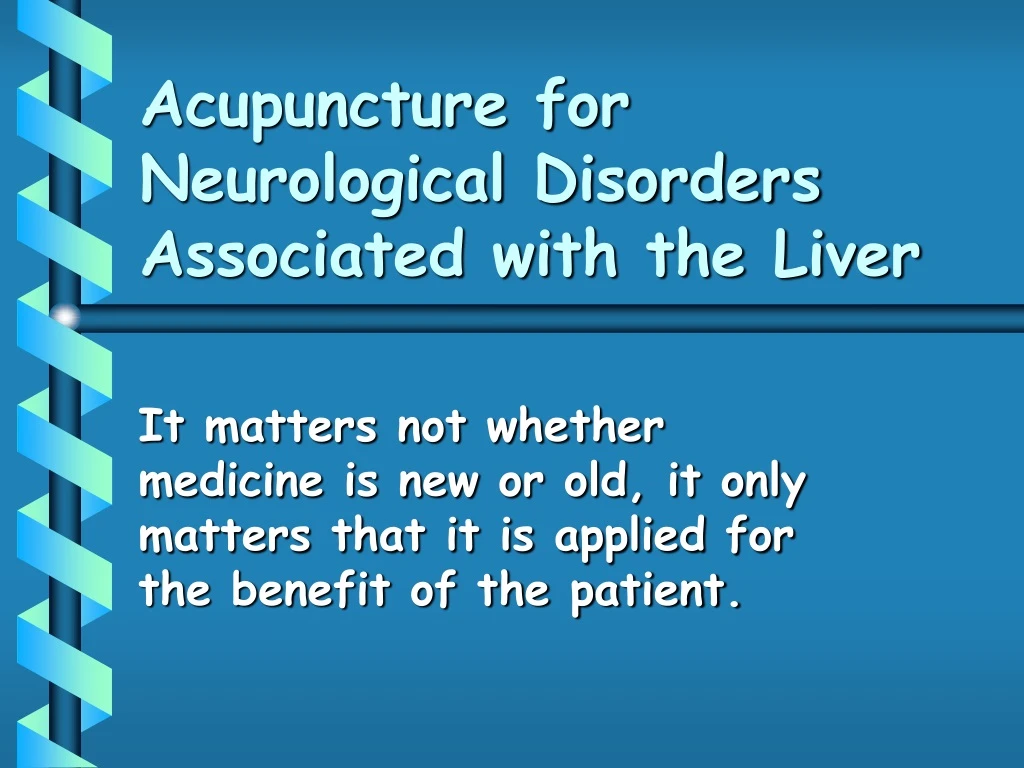 Acupuncture for Neurological Disorders Associated with the Liver

It matters not whether medicine is new or old, it only matters that it is applied for the benefit of the patient.